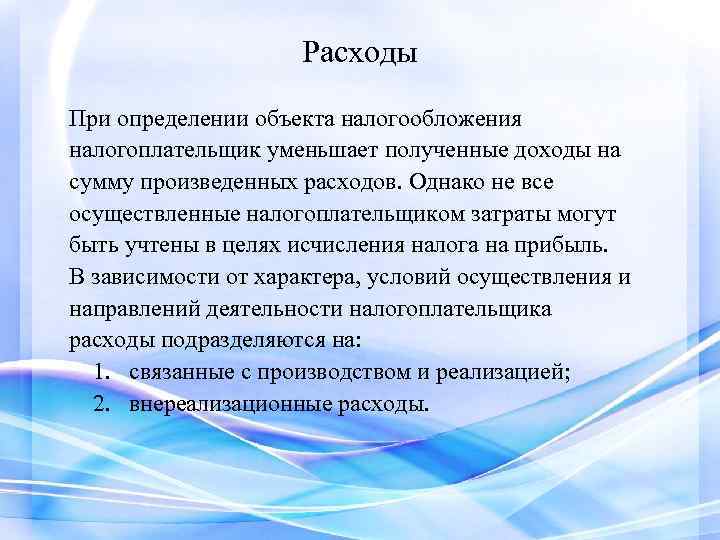 Расходы

При определении объекта налогообложения налогоплательщик уменьшает полученные доходы на сумму произведенных расходов. Однако не все осуществленные налогоплательщиком затраты могут быть учтены в целях исчисления налога на прибыль.
В зависимости от характера, условий осуществления и направлений деятельности налогоплательщика расходы подразделяются на:
1. связанные с производством и реализацией;
2. внереализационные расходы.